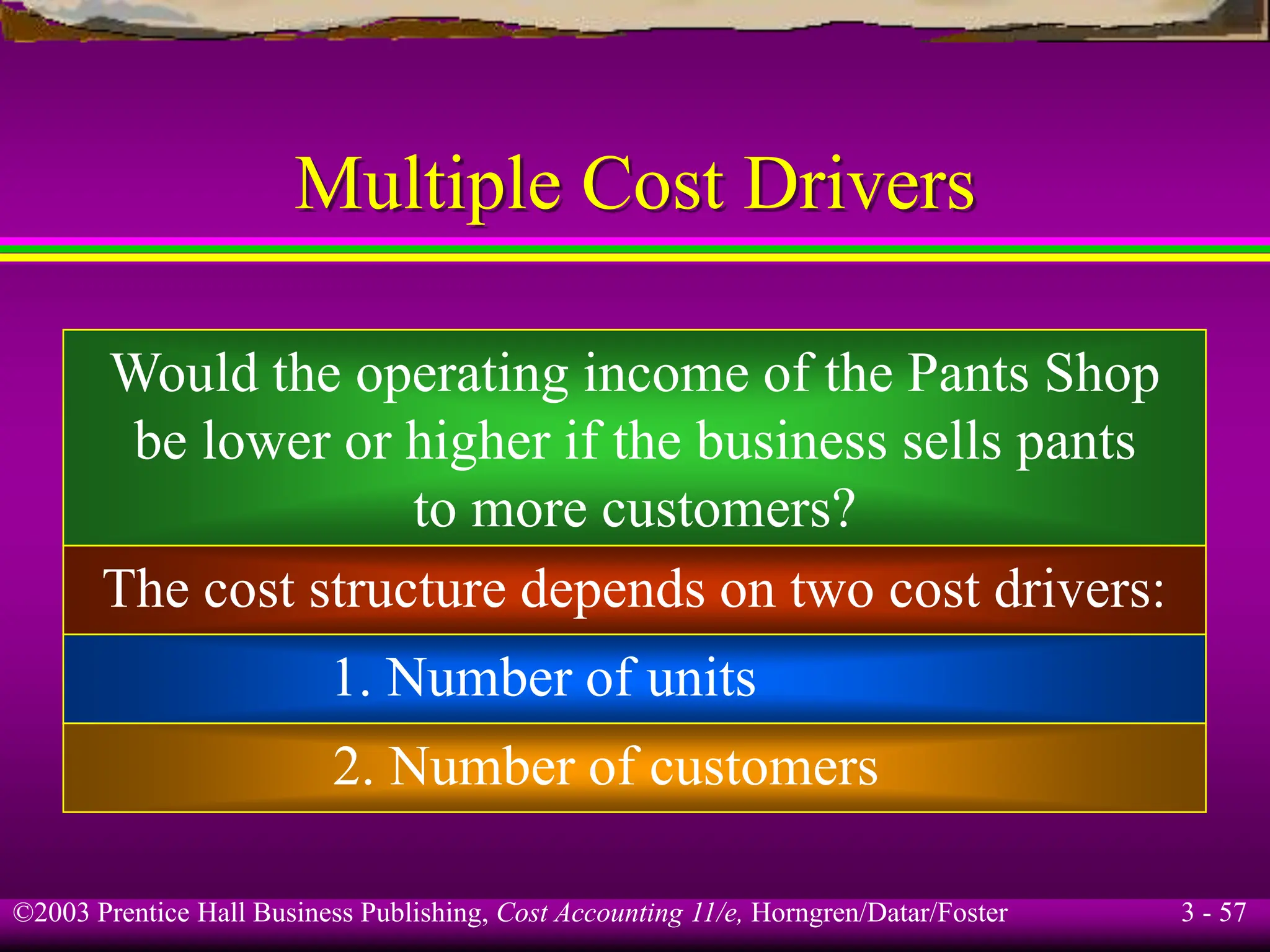 Multiple Cost Drivers

Would the operating income of the Pants Shop be lower or higher if the business sells pants to more customers?

The cost structure depends on two cost drivers:

1. Number of units

2. Number of customers

©2003 Prentice Hall Business Publishing, Cost Accounting 11/e, Horngren/Datar/Foster

3 - 57